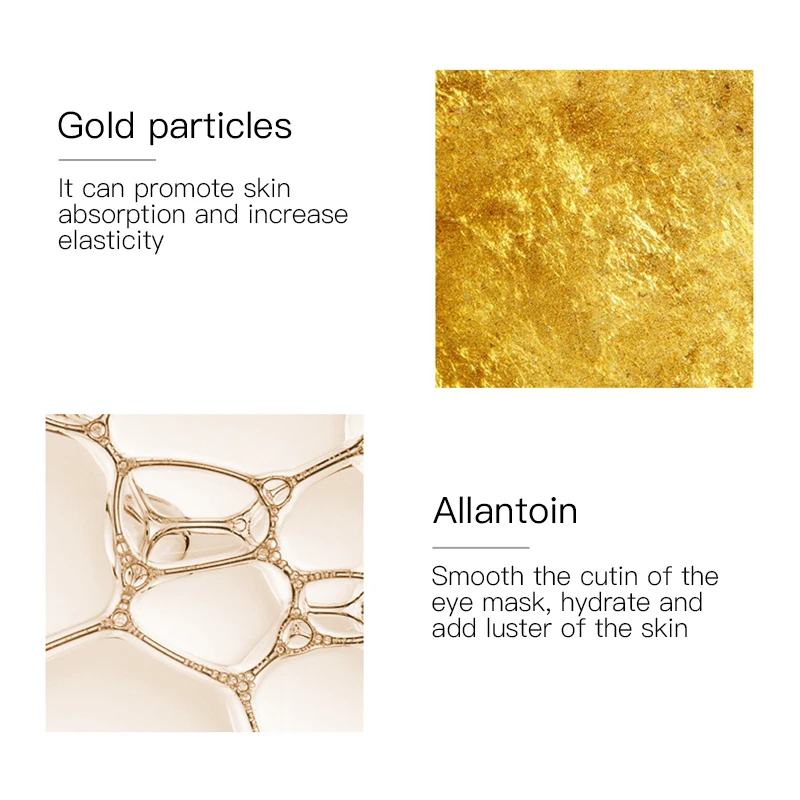 Gold particles

It can promote skin absorption and increase elasticity

Allantoin

Smooth the cutin of the eye mask, hydrate and add luster of the skin